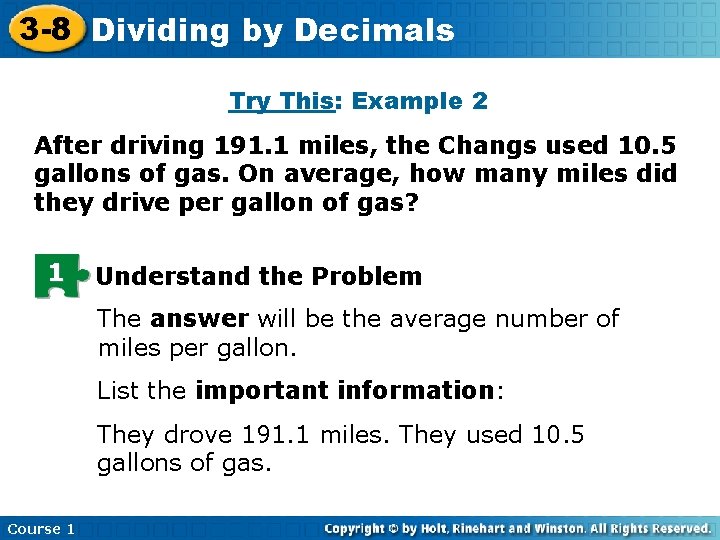 3-8 Dividing by Decimals

Try This: Example 2

After driving 191.1 miles, the Changs used 10.5 gallons of gas. On average, how many miles did they drive per gallon of gas?

1 Understand the Problem

The answer will be the average number of miles per gallon.

List the important information:

They drove 191.1 miles. They used 10.5 gallons of gas.

Course 1

Copyright © by Holt, Rinehart and Winston. All Rights Reserved.